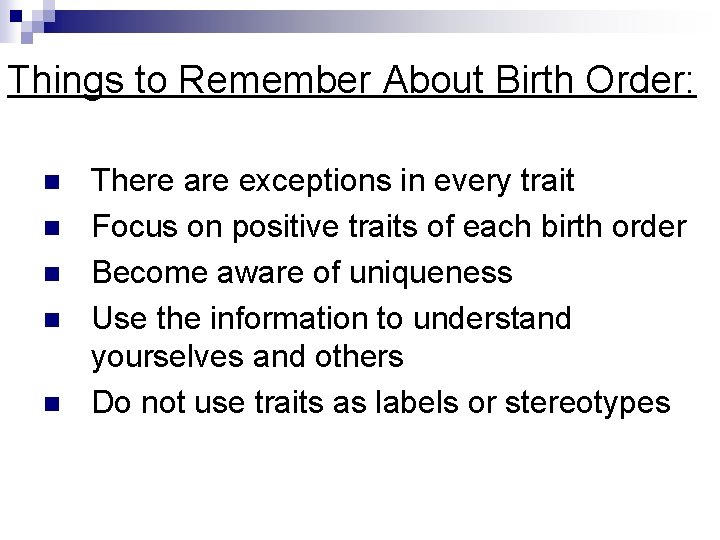 Things to Remember About Birth Order:

- There are exceptions in every trait
- Focus on positive traits of each birth order
- Become aware of uniqueness
- Use the information to understand yourselves and others
- Do not use traits as labels or stereotypes